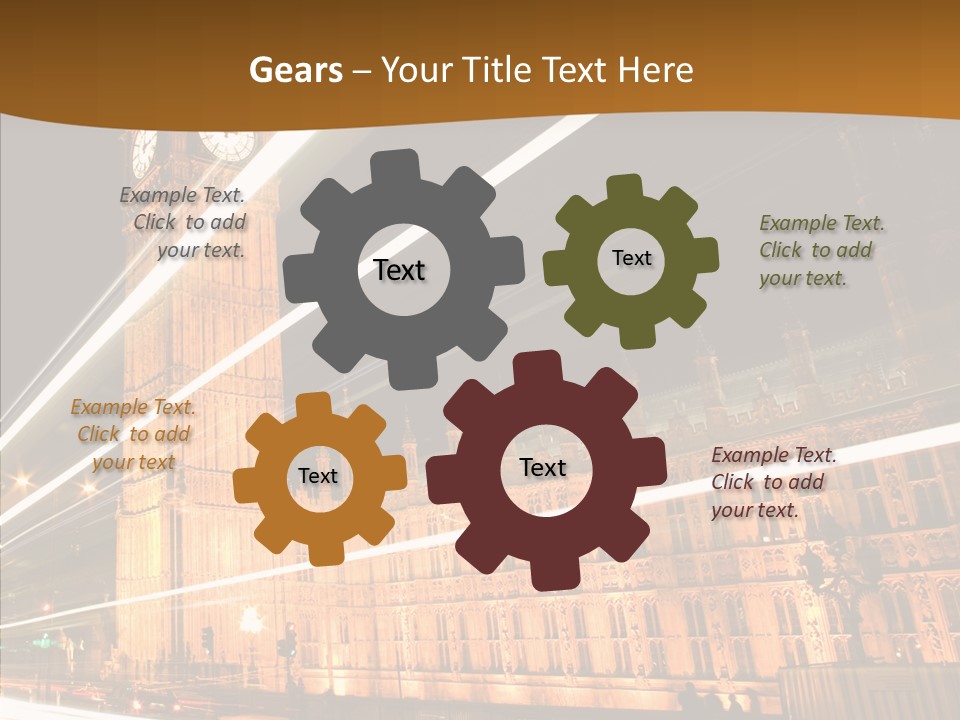 Gears – Your Title Text Here

Example Text. Click to add your text.

Text

Text

Example Text. Click to add your text.

Example Text. Click to add your text

Text

Text

Example Text. Click to add your text.